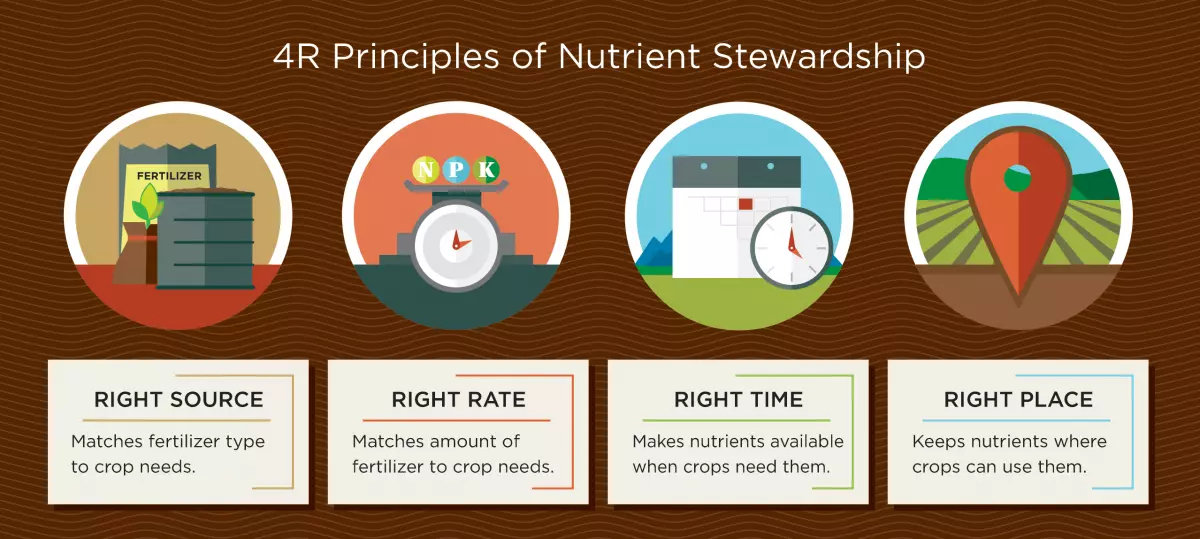 4R Principles of Nutrient Stewardship

FERTILIZER

N P K

RIGHT SOURCE
Matches fertilizer type to crop needs.

RIGHT RATE
Matches amount of fertilizer to crop needs.

RIGHT TIME
Makes nutrients available when crops need them.

RIGHT PLACE
Keeps nutrients where crops can use them.